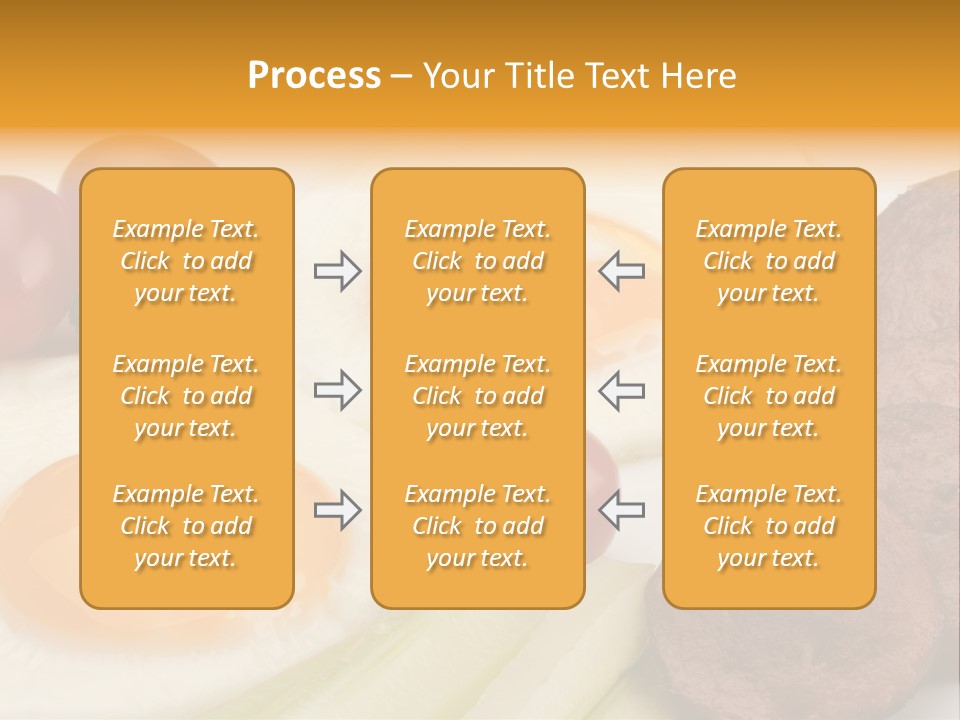 Process – Your Title Text Here

Example Text. Click to add your text.

Example Text. Click to add your text.

Example Text. Click to add your text.

Example Text. Click to add your text.

Example Text. Click to add your text.

Example Text. Click to add your text.

Example Text. Click to add your text.

Example Text. Click to add your text.

Example Text. Click to add your text.